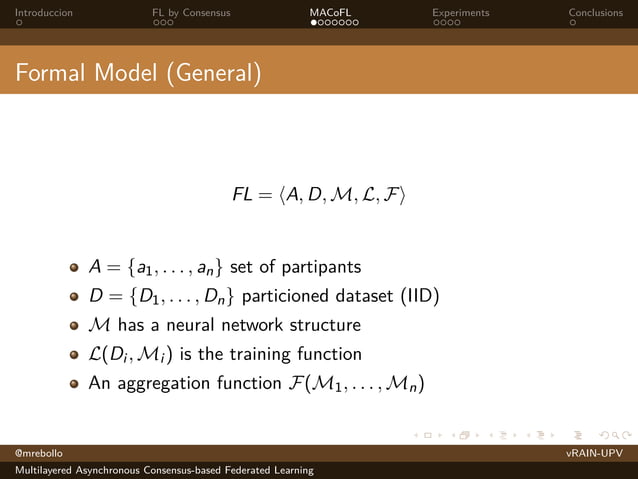 Introduccion FL by Consensus MACoFL Experiments Conclusions

Formal Model (General)

$FL = \langle A, D, \mathcal{M}, \mathcal{L}, \mathcal{F} \rangle$

- $A = \{a_1, \ldots, a_n\}$ set of partipants
- $D = \{D_1, \ldots, D_n\}$ particioned dataset (IID)
- $\mathcal{M}$ has a neural network structure
- $\mathcal{L}(D_i, \mathcal{M}_i)$ is the training function
- An aggregation function $\mathcal{F}(\mathcal{M}_1, \ldots, \mathcal{M}_n)$

@mrebollo vRAIN-UPV

Multilayered Asynchronous Consensus-based Federated Learning